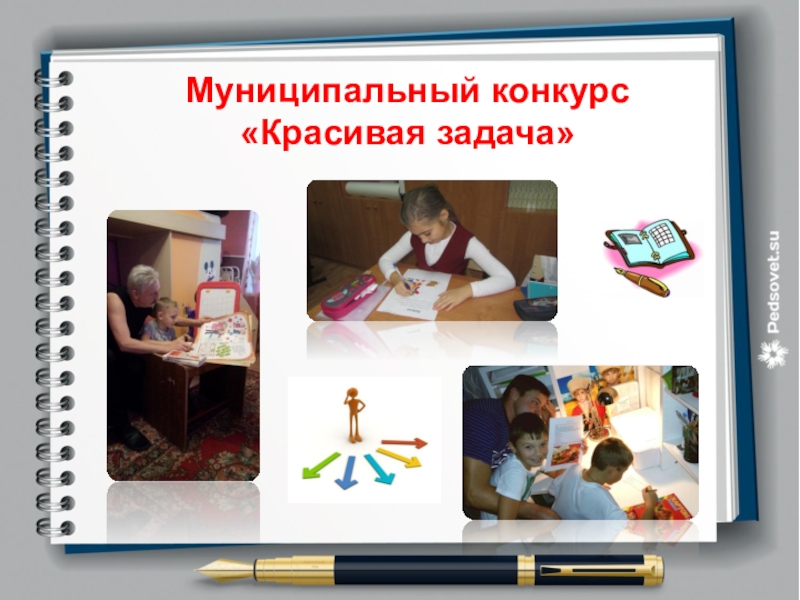 Муниципальный конкурс «Красивая задача»

Pedsovet.su